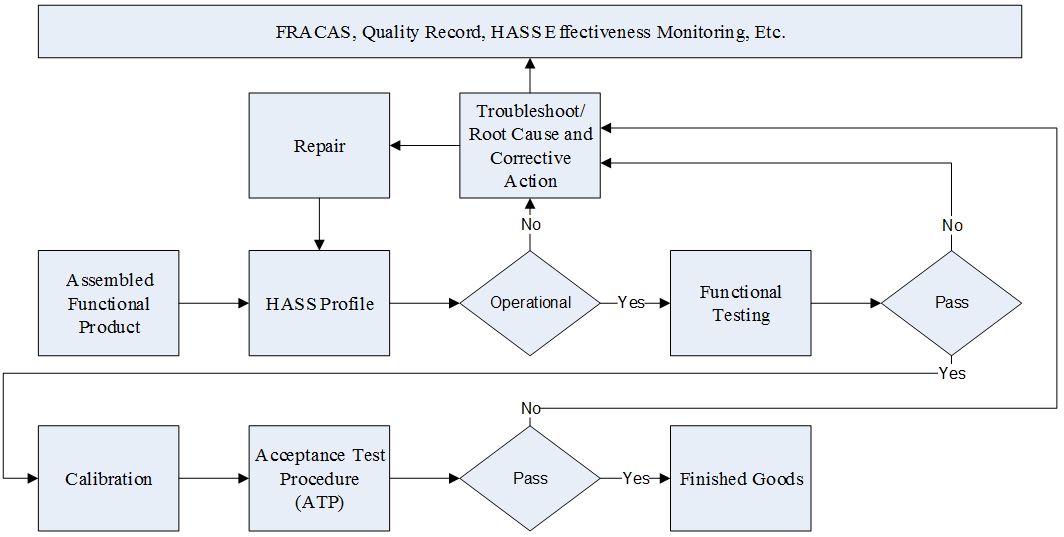 FRACAS, Quality Record, HASS Effectiveness Monitoring, Etc.

Repair

Troubleshoot/ Root Cause and Corrective Action

No

No

Assembled Functional Product

HASS Profile

Operational

Yes

Functional Testing

Pass

Yes

No

Calibration

Acceptance Test Procedure (ATP)

Pass

Yes

Finished Goods